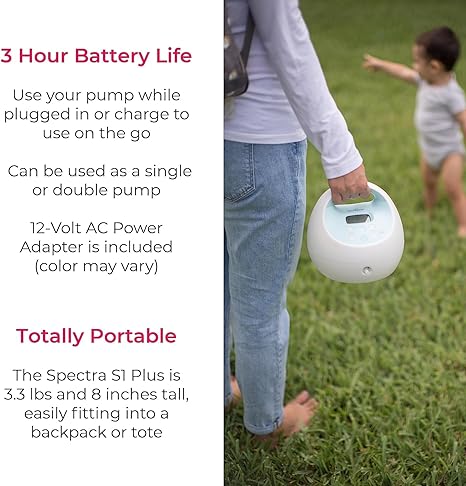 3 Hour Battery Life

Use your pump while plugged in or charge to use on the go

Can be used as a single or double pump

12-Volt AC Power Adapter is included (color may vary)

Totally Portable

The Spectra S1 Plus is 3.3 lbs and 8 inches tall, easily fitting into a backpack or tote